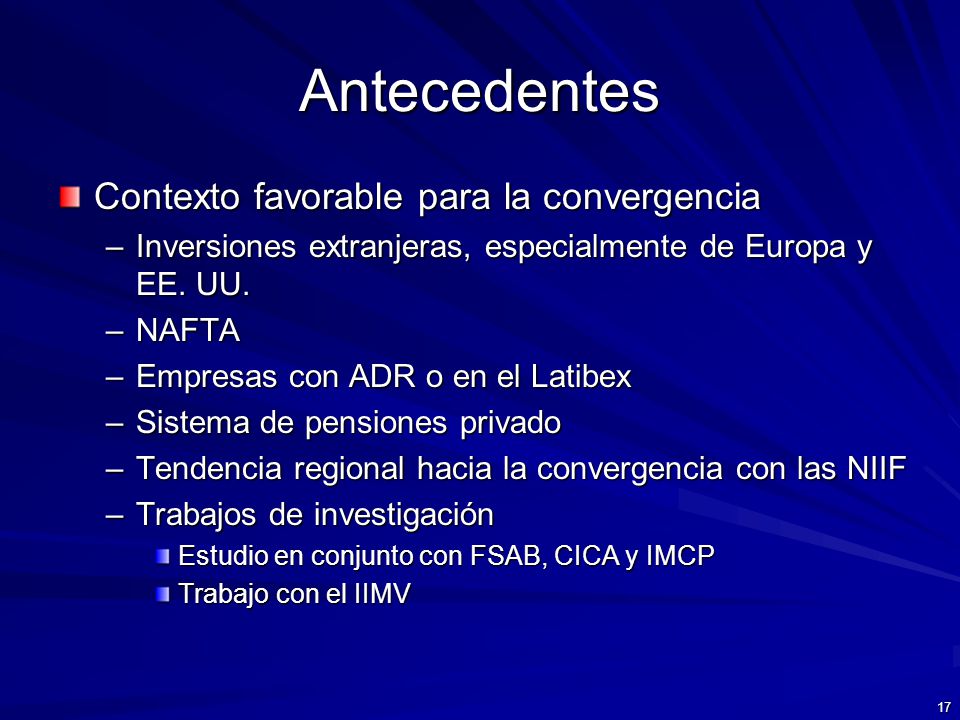 Antecedentes

Contexto favorable para la convergencia

– Inversiones extranjeras, especialmente de Europa y EE. UU.

– NAFTA

– Empresas con ADR o en el Latibex

– Sistema de pensiones privado

– Tendencia regional hacia la convergencia con las NIIF

– Trabajos de investigación

Estudio en conjunto con FSAB, CICA y IMCP

Trabajo con el IIMV

17